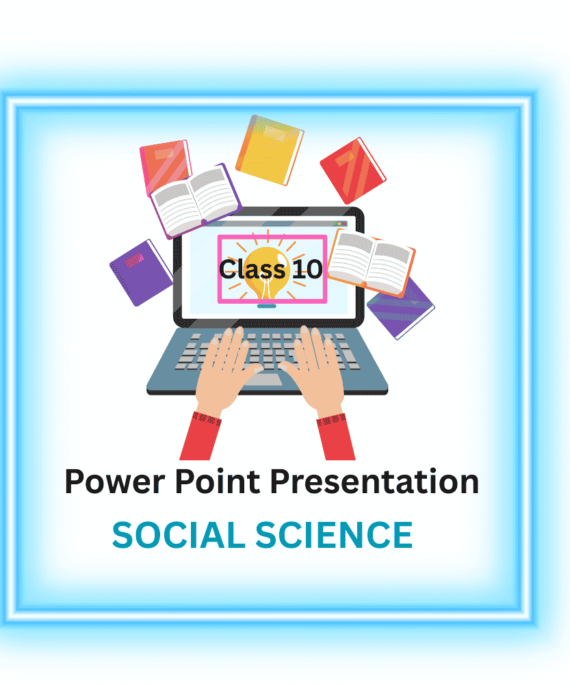 Class 10

Power Point Presentation

SOCIAL SCIENCE